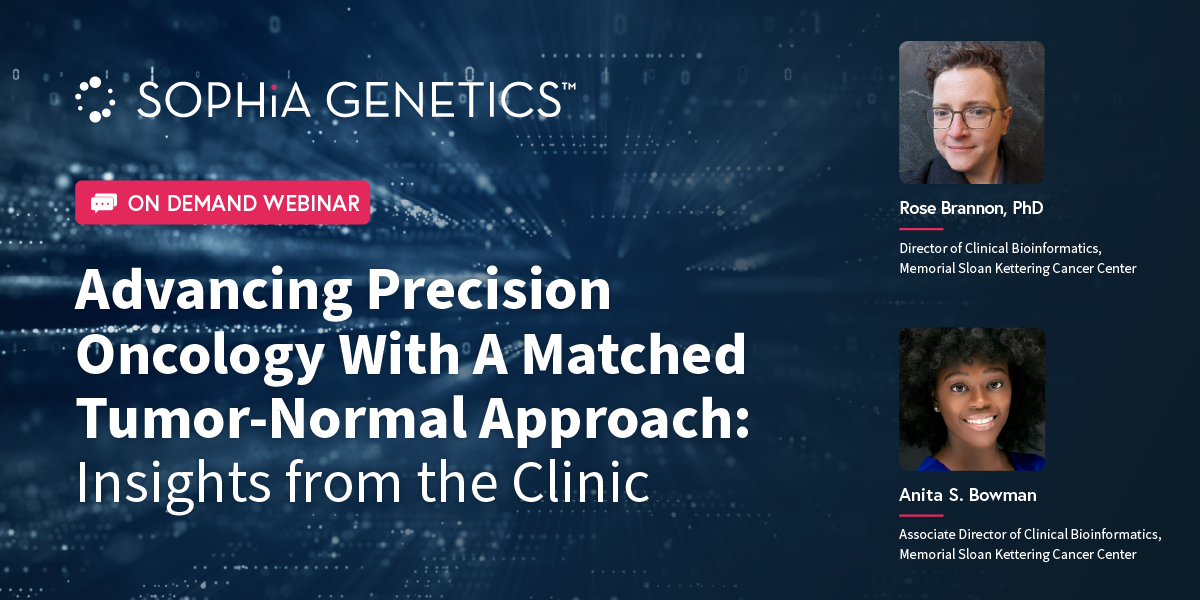 SOPHiA GENETICS™

ON DEMAND WEBINAR

Advancing Precision Oncology With A Matched Tumor-Normal Approach: Insights from the Clinic

Rose Brannon, PhD

Director of Clinical Bioinformatics, Memorial Sloan Kettering Cancer Center

Anita S. Bowman

Associate Director of Clinical Bioinformatics, Memorial Sloan Kettering Cancer Center